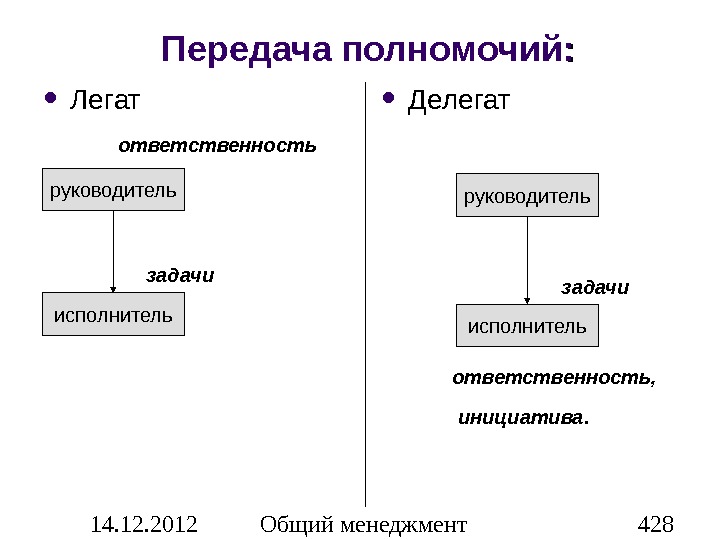 Передача полномочий:

• Легат

ответственность

руководитель

задачи

исполнитель

• Делегат

руководитель

задачи

исполнитель

ответственность,

инициатива.

14.12.2012 Общий менеджмент 428